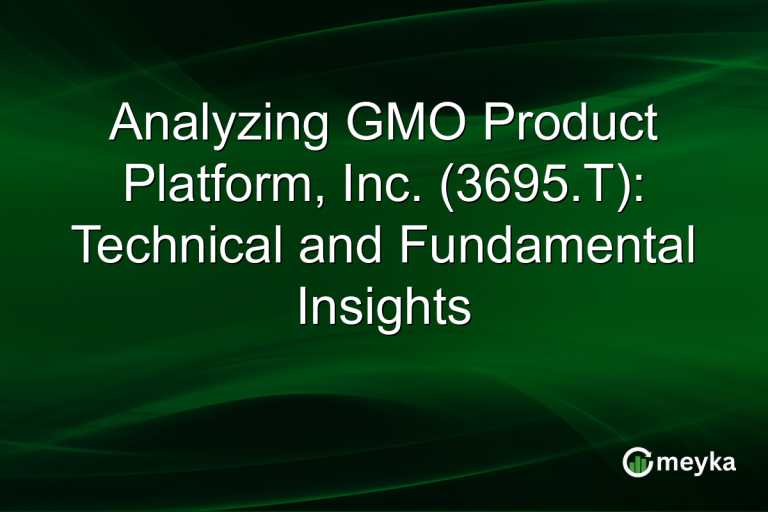 Analyzing GMO Product Platform, Inc. (3695.T): Technical and Fundamental Insights

meyka